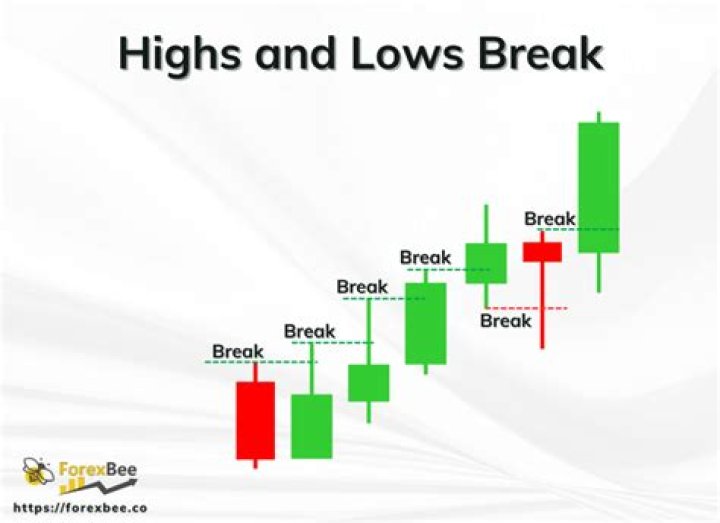 Highs and Lows Break

Break

Break

Break

Break

Break

Break

ForexBee

https://forexbee.co